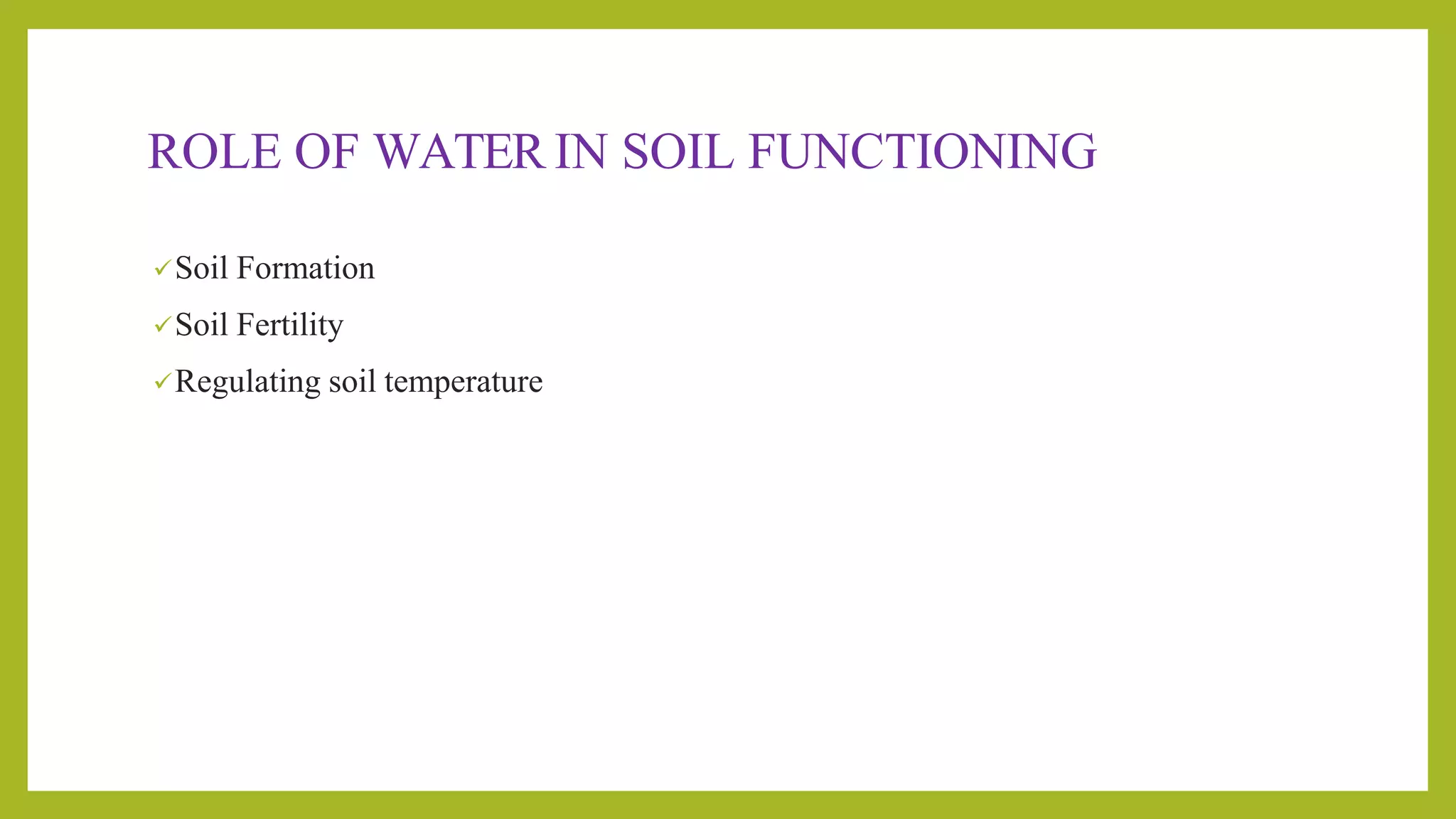 ROLE OF WATER IN SOIL FUNCTIONING

✓Soil Formation

✓Soil Fertility

✓Regulating soil temperature